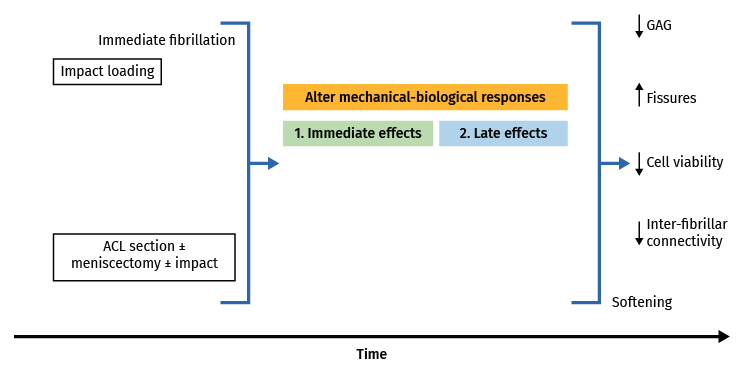 Immediate fibrillation

Impact loading

ACL section ± meniscectomy ± impact

Alter mechanical-biological responses

1. Immediate effects

2. Late effects

↓ GAG

↑ Fissures

↓ Cell viability

↓ Inter-fibrillar connectivity

Softening

Time